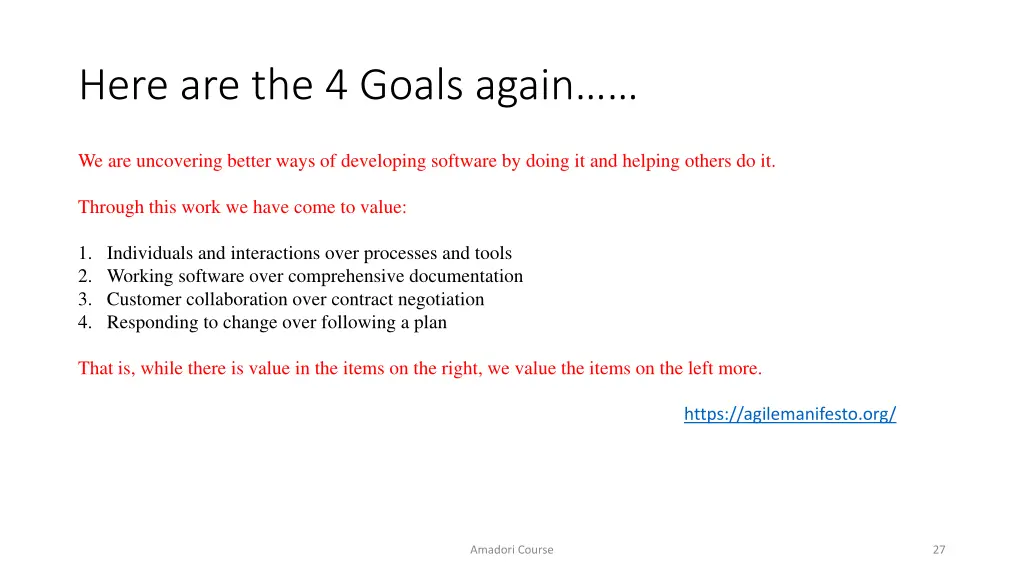 Here are the 4 Goals again……

We are uncovering better ways of developing software by doing it and helping others do it.

Through this work we have come to value:

1. Individuals and interactions over processes and tools
2. Working software over comprehensive documentation
3. Customer collaboration over contract negotiation
4. Responding to change over following a plan

That is, while there is value in the items on the right, we value the items on the left more.

https://agilemanifesto.org/

Amadori Course

27